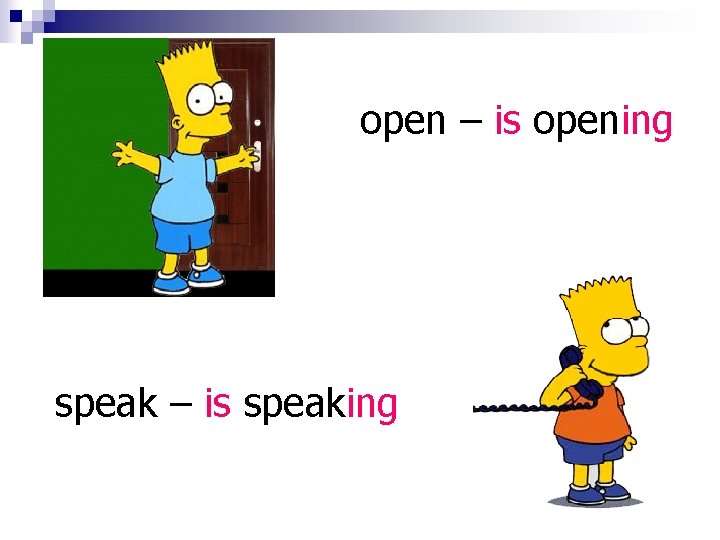 open – is opening

speak – is speaking